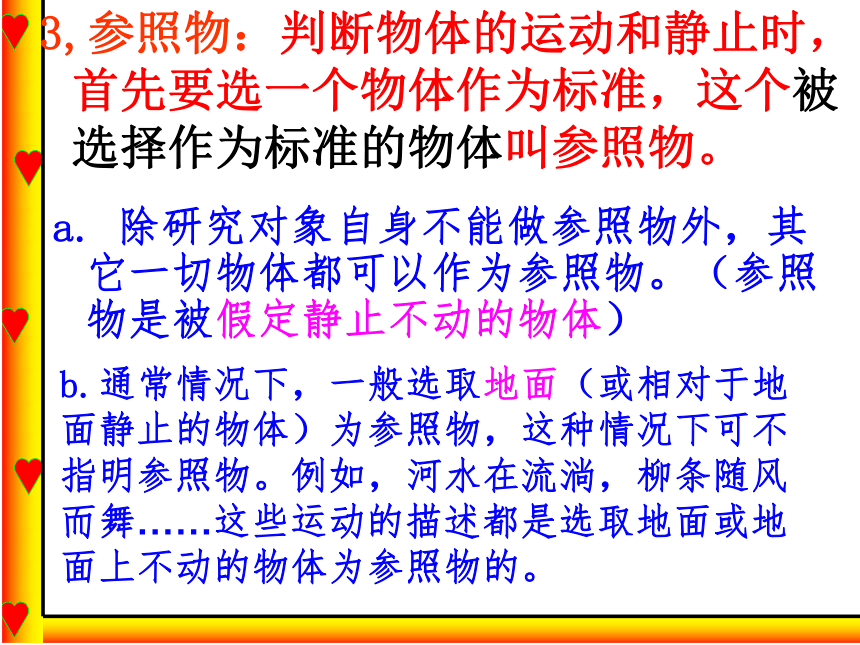 3,参照物：判断物体的运动和静止时，首先要选一个物体作为标准，这个被选择作为标准的物体叫参照物。

a. 除研究对象自身不能做参照物外，其它一切物体都可以作为参照物。（参照物是被假定静止不动的物体）

b.通常情况下，一般选取地面（或相对于地面静止的物体）为参照物，这种情况下可不指明参照物。例如，河水在流淌，柳条随风而舞……这些运动的描述都是选取地面或地面上不动的物体为参照物的。